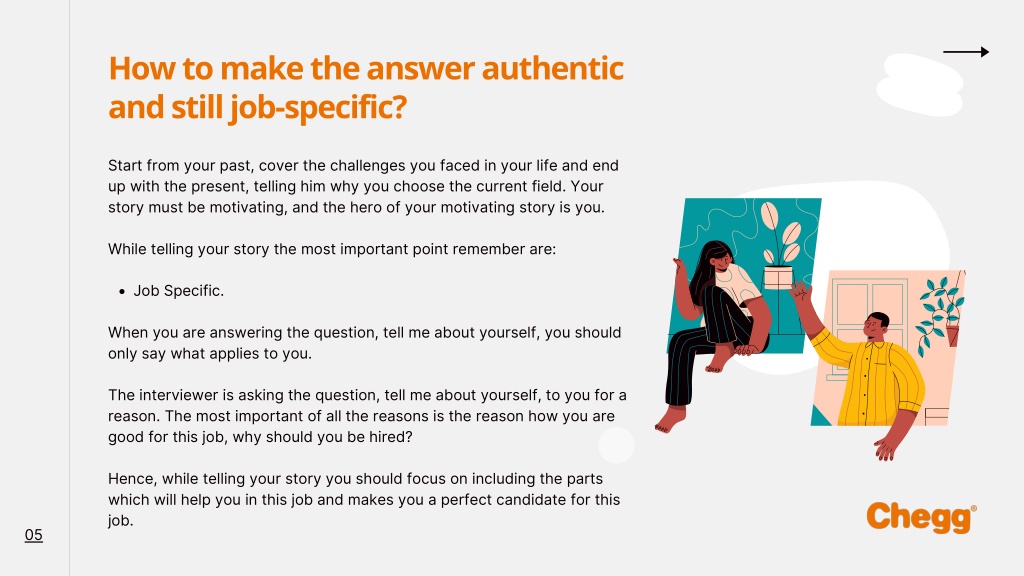 How to make the answer authentic and still job-specific?

Start from your past, cover the challenges you faced in your life and end up with the present, telling him why you choose the current field. Your story must be motivating, and the hero of your motivating story is you.

While telling your story the most important point remember are:

• Job Specific.

When you are answering the question, tell me about yourself, you should only say what applies to you.

The interviewer is asking the question, tell me about yourself, to you for a reason. The most important of all the reasons is the reason how you are good for this job, why should you be hired?

Hence, while telling your story you should focus on including the parts which will help you in this job and makes you a perfect candidate for this job.

05

Chegg®